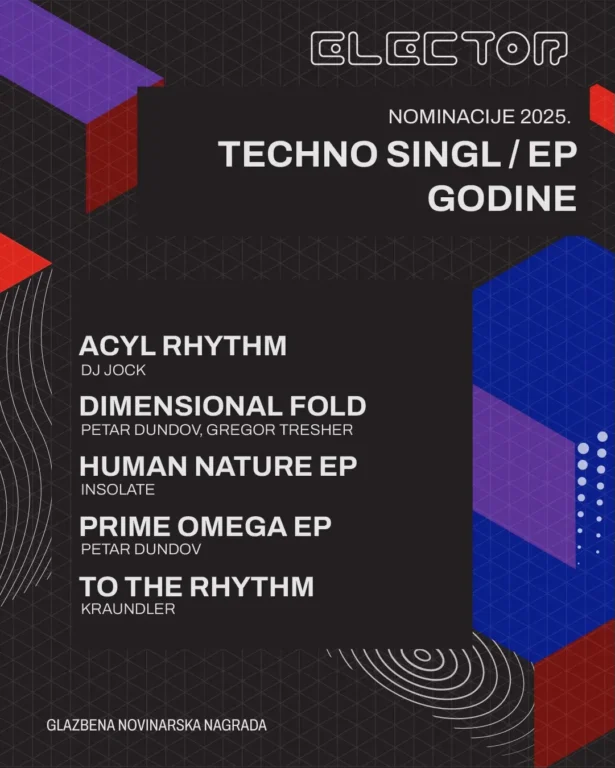 ELECTOR

NOMINACIJE 2025.
TECHNO SINGL / EP GODINE

ACYL RHYTHM
DJ JOCK

DIMENSIONAL FOLD
PETAR DUNDOV, GREGOR TRESHER

HUMAN NATURE EP
INSOLATE

PRIME OMEGA EP
PETAR DUNDOV

TO THE RHYTHM
KRAUNDLER

GLAZBENA NOVINARSKA NAGRADA